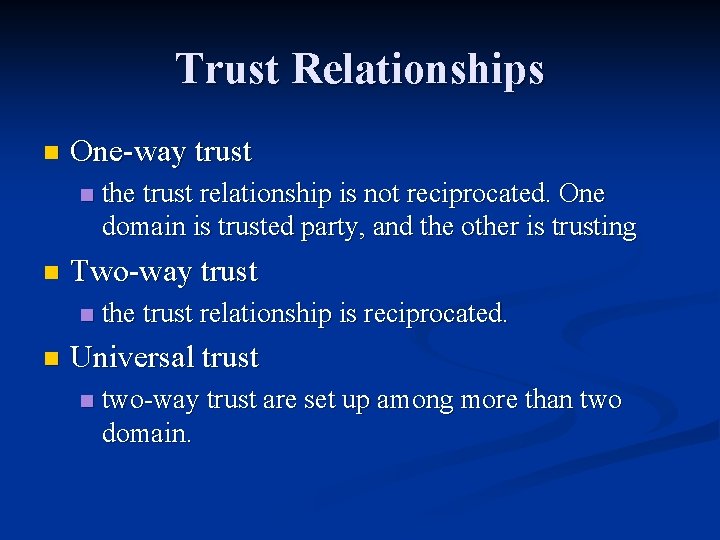 Trust Relationships

One-way trust

the trust relationship is not reciprocated. One domain is trusted party, and the other is trusting

Two-way trust

the trust relationship is reciprocated.

Universal trust

two-way trust are set up among more than two domain.